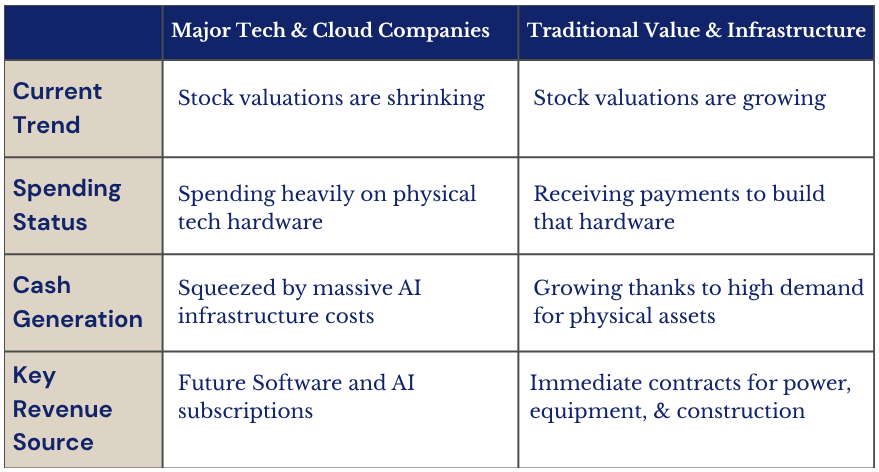 | | Major Tech & Cloud Companies | Traditional Value & Infrastructure |
|---|---|---|
| Current Trend | Stock valuations are shrinking | Stock valuations are growing |
| Spending Status | Spending heavily on physical tech hardware | Receiving payments to build that hardware |
| Cash Generation | Squeezed by massive AI infrastructure costs | Growing thanks to high demand for physical assets |
| Key Revenue Source | Future Software and AI subscriptions | Immediate contracts for power, equipment, & construction |